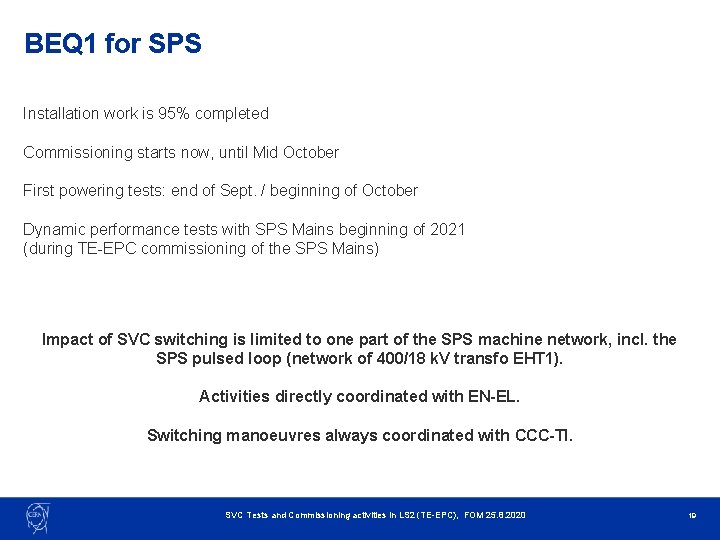 BEQ1 for SPS

Installation work is 95% completed

Commissioning starts now, until Mid October

First powering tests: end of Sept. / beginning of October

Dynamic performance tests with SPS Mains beginning of 2021 (during TE-EPC commissioning of the SPS Mains)

Impact of SVC switching is limited to one part of the SPS machine network, incl. the SPS pulsed loop (network of 400/18 kV transfo EHT1).

Activities directly coordinated with EN-EL.

Switching manoeuvres always coordinated with CCC-TI.

CERN

SVC Tests and Commissioning activities in LS2 (TE-EPC), FOM 25.8.2020

19